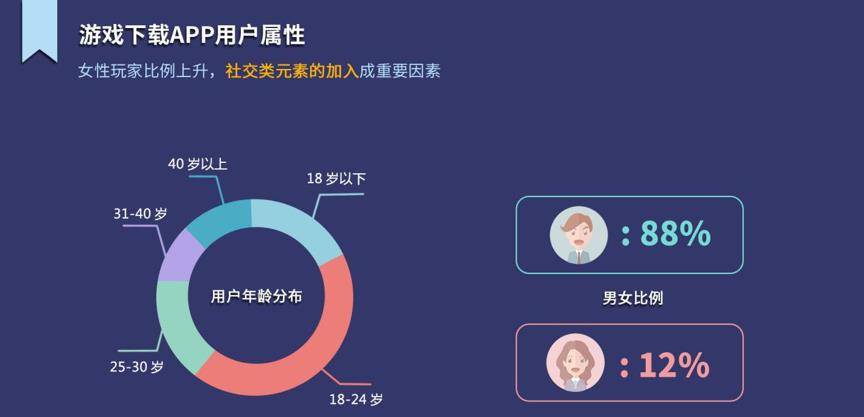 游戏下载APP用户属性

女性玩家比例上升，社交类元素的加入成重要因素

40 岁以上

18 岁以下

31-40 岁

用户年龄分布

25-30 岁

18-24 岁

: 88%

男女比例

: 12%